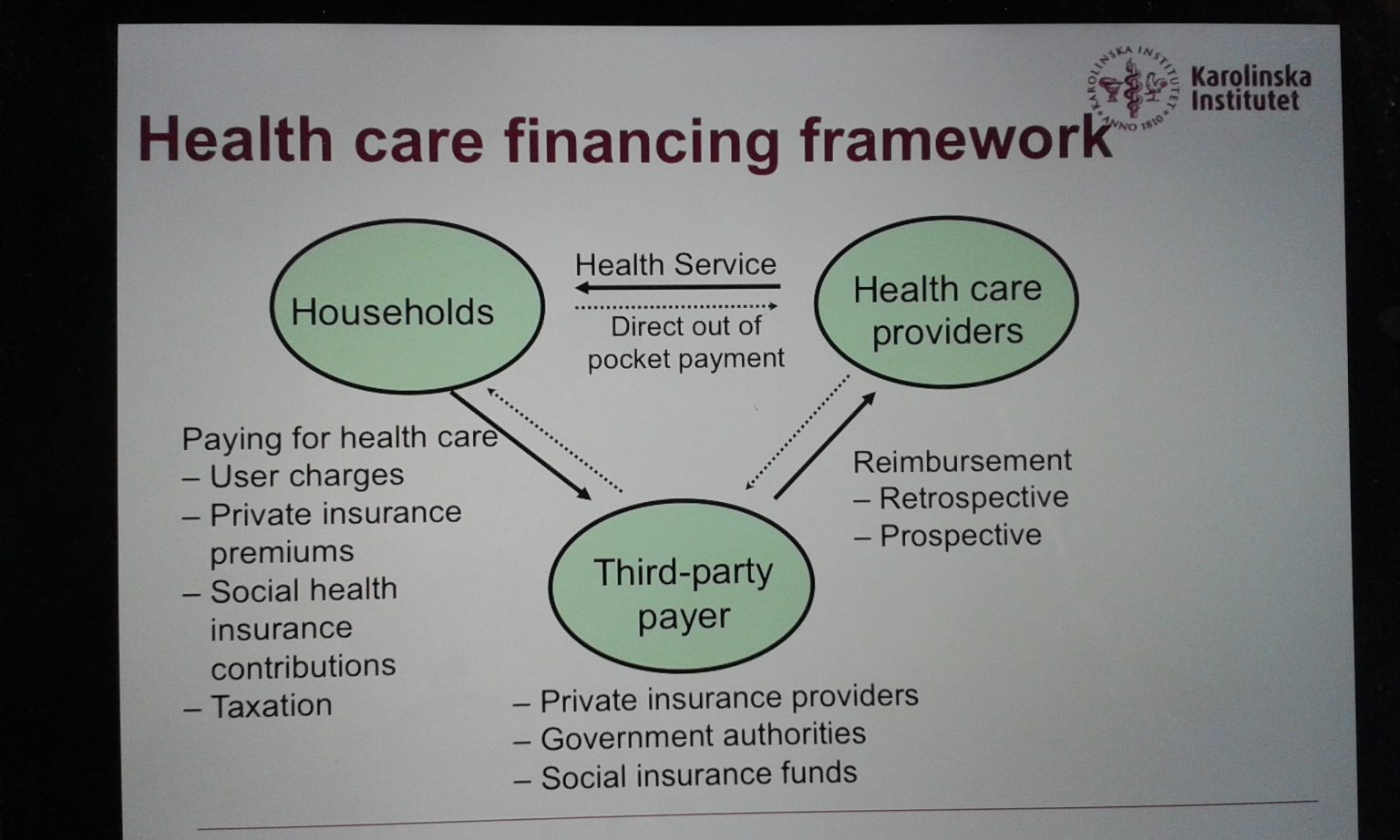 KAROLINSKA INSTITUTET ANNO 1810
Karolinska Institutet

Health care financing framework

Households

Health Service

Direct out of pocket payment

Health care providers

Paying for health care
– User charges
– Private insurance premiums
– Social health insurance contributions
– Taxation

Reimbursement
– Retrospective
– Prospective

Third-party payer

– Private insurance providers
– Government authorities
– Social insurance funds